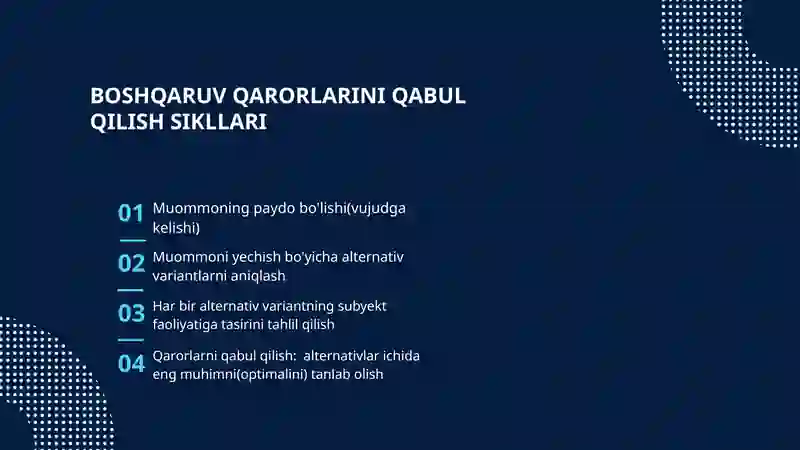 BOSHQARUV QARORLARINI QABUL QILISH SIKLLARI

01 Muommoning paydo bo'lishi(vujudga kelishi)

02 Muommoni yechish bo'yicha alternativ variantlarni aniqlash

03 Har bir alternativ variantning subyekt faoliyatiga tasirini tahlil qilish

04 Qarorlarni qabul qilish: alternativlar ichida eng muhimni(optimalini) tanlab olish